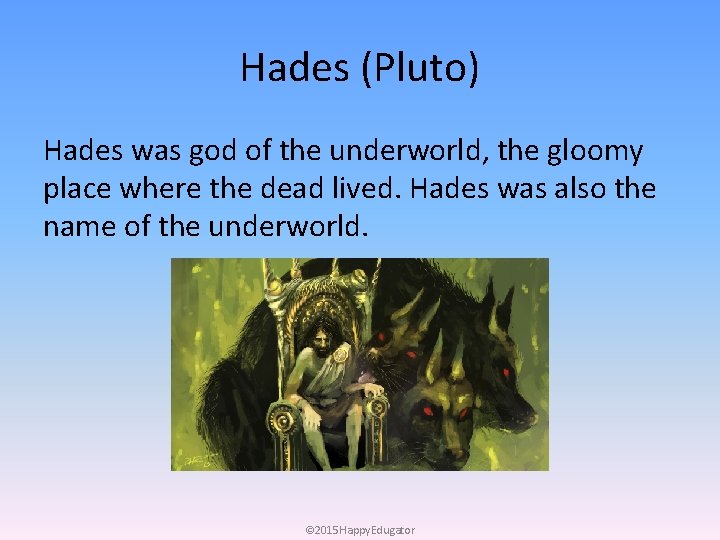 Hades (Pluto)

Hades was god of the underworld, the gloomy place where the dead lived. Hades was also the name of the underworld.

©2015HappyEdugator